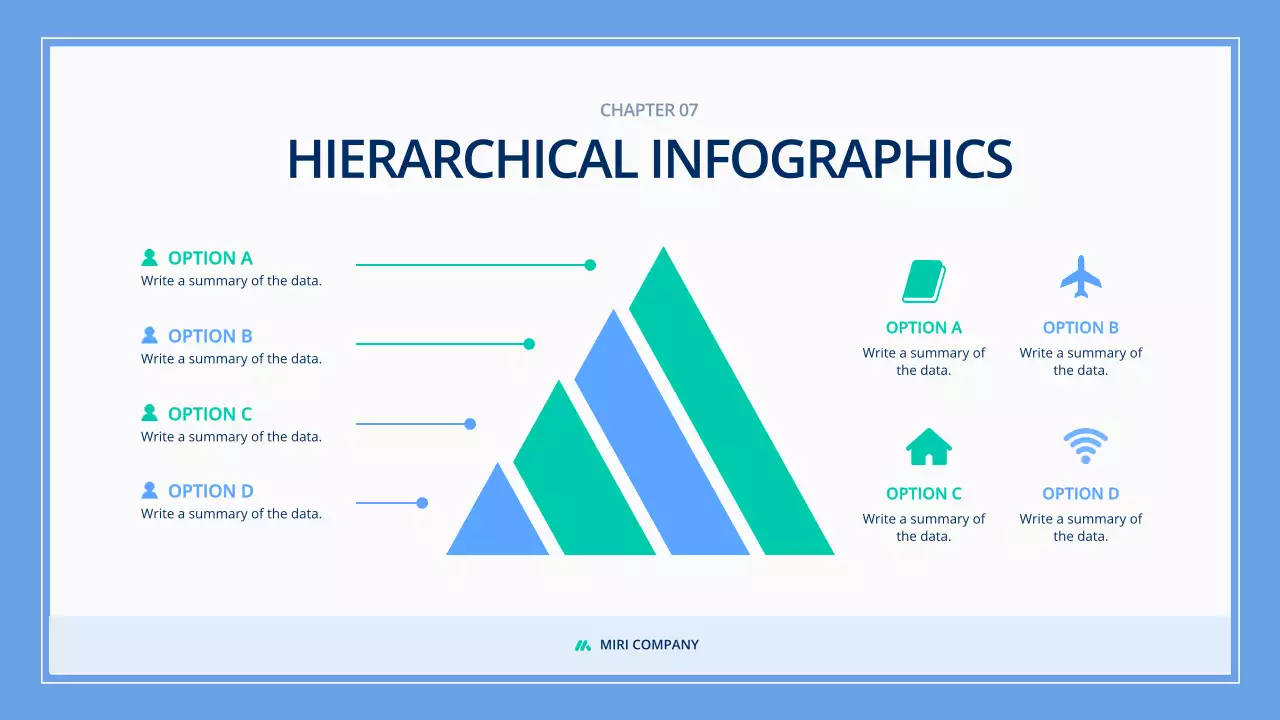 CHAPTER 07

HIERARCHICAL INFOGRAPHICS

OPTION A
Write a summary of the data.

OPTION B
Write a summary of the data.

OPTION C
Write a summary of the data.

OPTION D
Write a summary of the data.

OPTION A
Write a summary of the data.

OPTION B
Write a summary of the data.

OPTION C
Write a summary of the data.

OPTION D
Write a summary of the data.

MIRI COMPANY